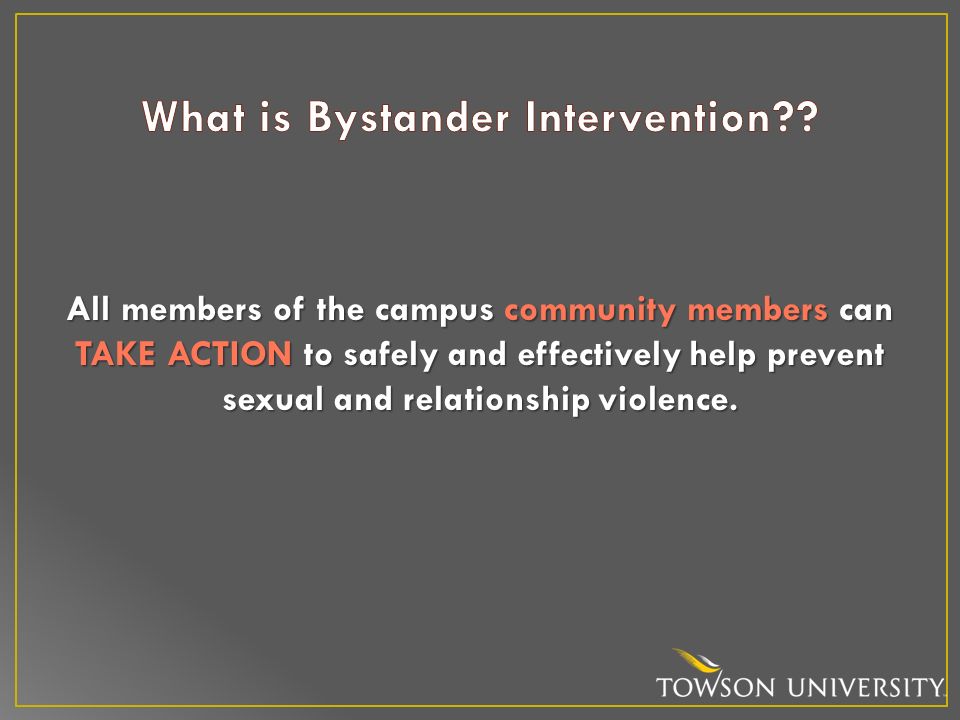 What is Bystander Intervention??

All members of the campus community members can TAKE ACTION to safely and effectively help prevent sexual and relationship violence.

TOWSON UNIVERSITY.